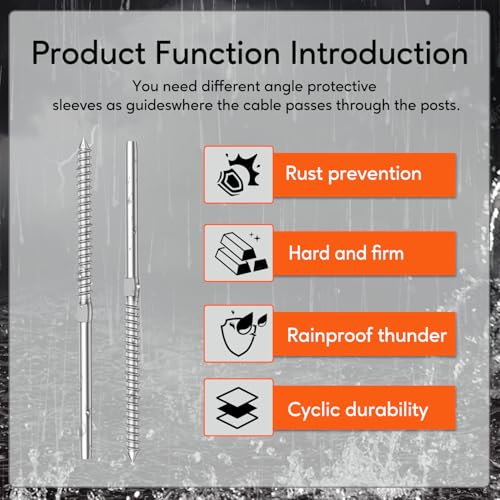 Product Function Introduction

You need different angle protective sleeves as guideswhere the cable passes through the posts.

Rust prevention

Hard and firm

Rainproof thunder

Cyclic durability